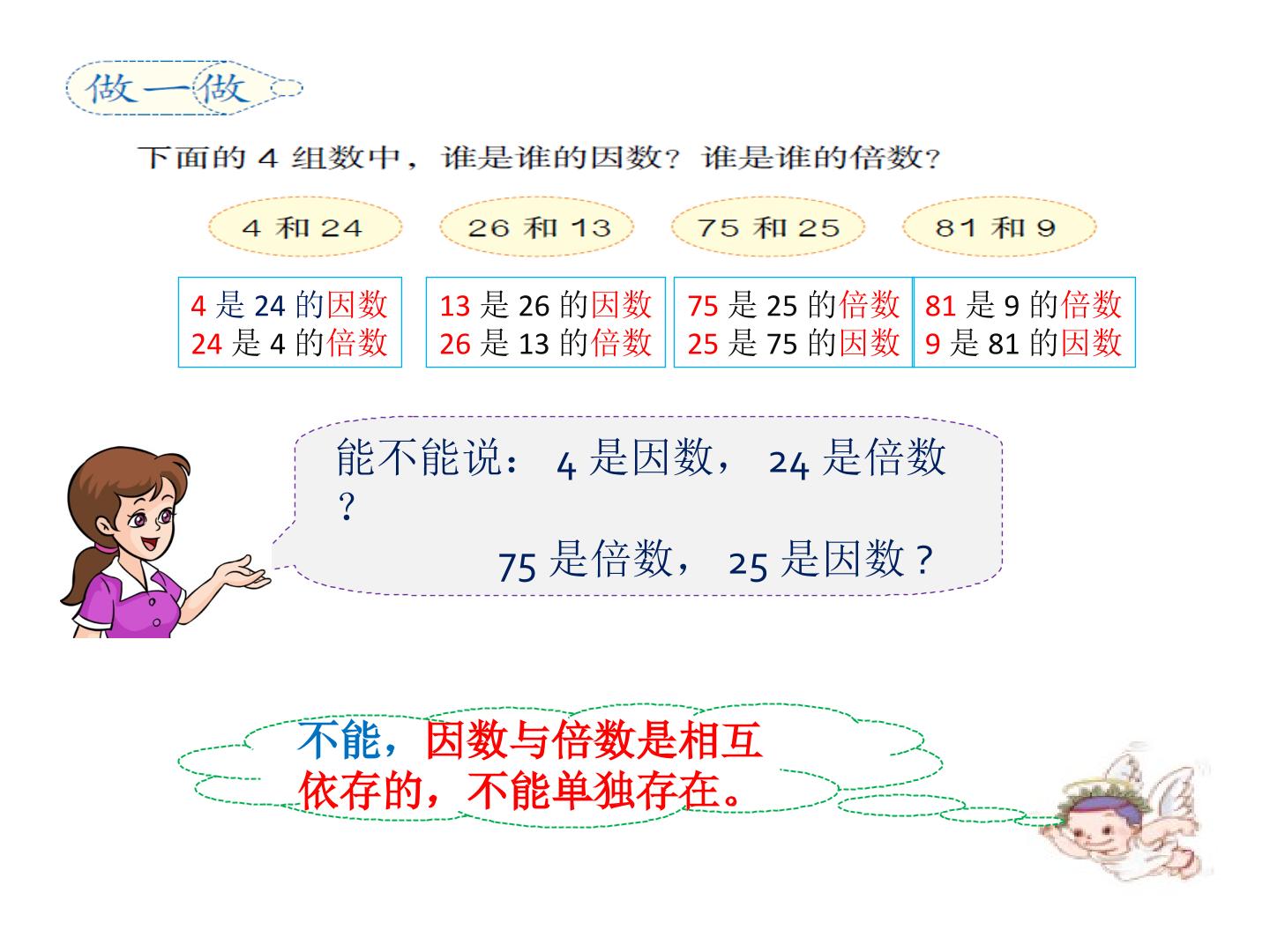 做一做

下面的4组数中，谁是谁的因数？谁是谁的倍数？

4和24

26和13

75和25

81和9

4是24的因数
24是4的倍数

13是26的因数
26是13的倍数

75是25的倍数
25是75的因数

81是9的倍数
9是81的因数

能不能说：4是因数，24是倍数？
75是倍数，25是因数？

不能，因数与倍数是相互依存的，不能单独存在。